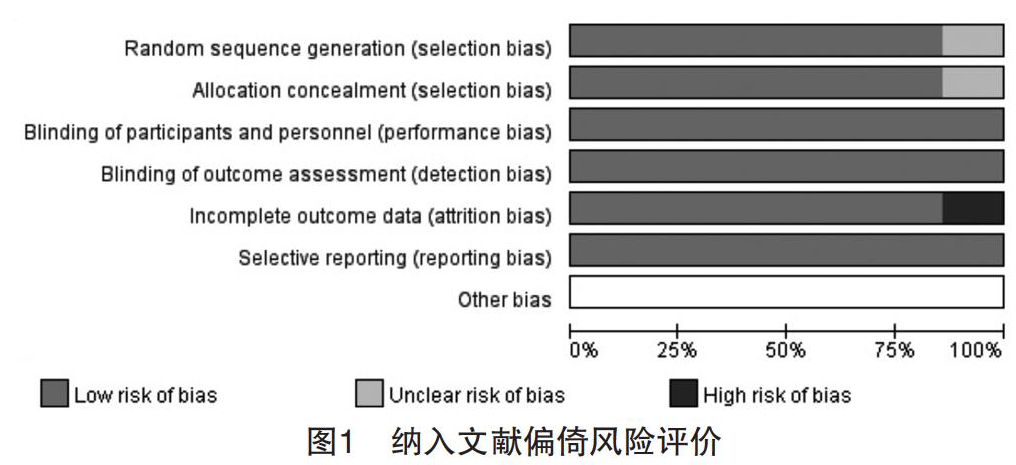 Random sequence generation (selection bias)
Allocation concealment (selection bias)
Blinding of participants and personnel (performance bias)
Blinding of outcome assessment (detection bias)
Incomplete outcome data (attrition bias)
Selective reporting (reporting bias)
Other bias

0% 25% 50% 75% 100%

Low risk of bias
Unclear risk of bias
High risk of bias

图1 纳入文献偏倚风险评价